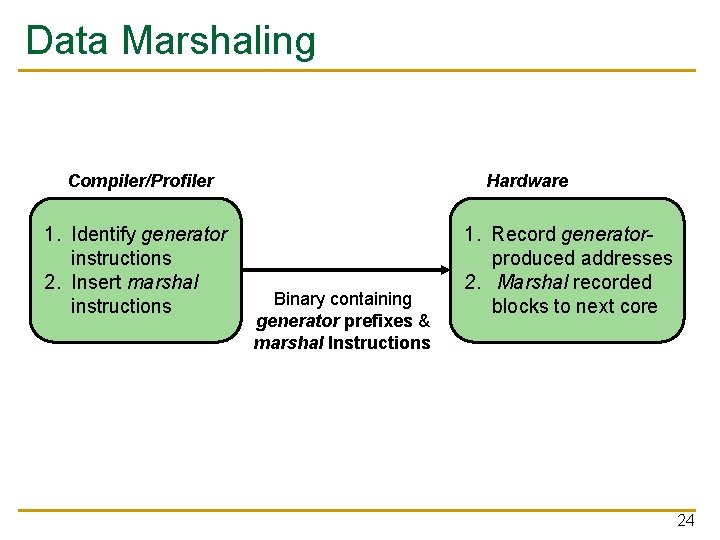 Data Marshaling

Compiler/Profiler

1. Identify generator instructions
2. Insert marshal instructions

Binary containing generator prefixes & marshal Instructions

Hardware

1. Record generator-produced addresses
2. Marshal recorded blocks to next core

24